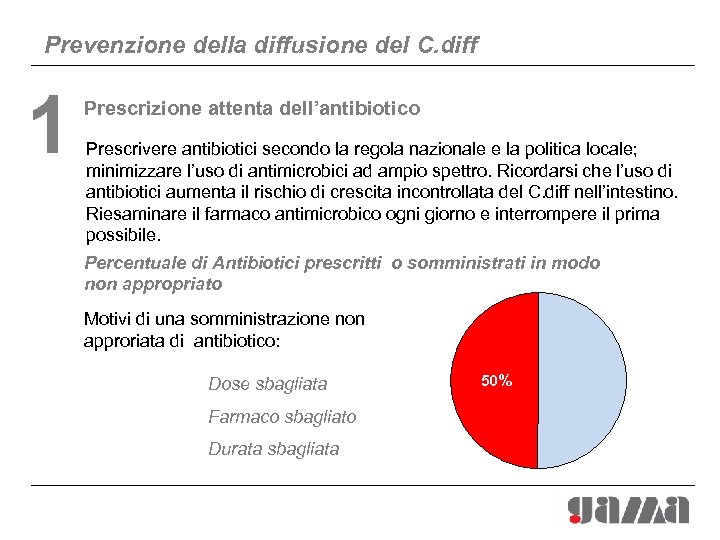 Prevenzione della diffusione del C.diff

1

Prescrizione attenta dell'antibiotico

Prescrivere antibiotici secondo la regola nazionale e la politica locale; minimizzare l'uso di antimicrobici ad ampio spettro. Ricordarsi che l'uso di antibiotici aumenta il rischio di crescita incontrollata del C.diff nell'intestino. Riesaminare il farmaco antimicrobico ogni giorno e interrompere il prima possibile.

Percentuale di Antibiotici prescritti o somministrati in modo non appropriato

Motivi di una somministrazione non approriata di antibiotico:

Dose sbagliata

Farmaco sbagliato

Durata sbagliata

50%

gama